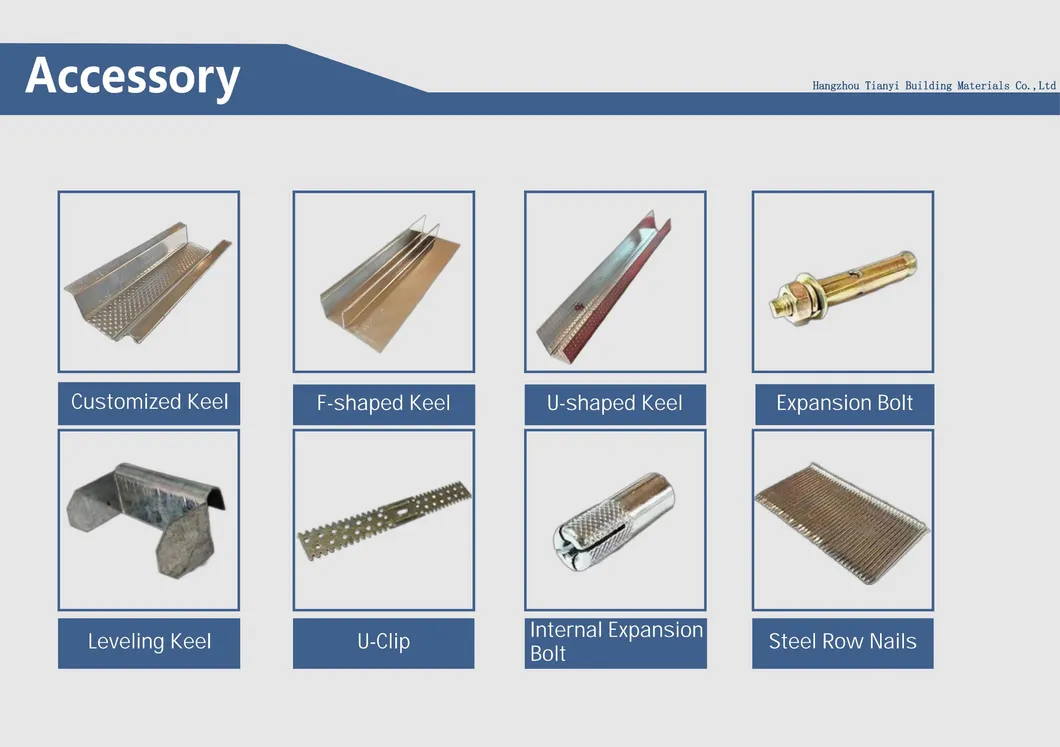 Accessory

Hangzhou Tianyi Building Materials Co.,Ltd

Customized Keel

F-shaped Keel

U-shaped Keel

Expansion Bolt

Leveling Keel

U-Clip

Internal Expansion Bolt

Steel Row Nails